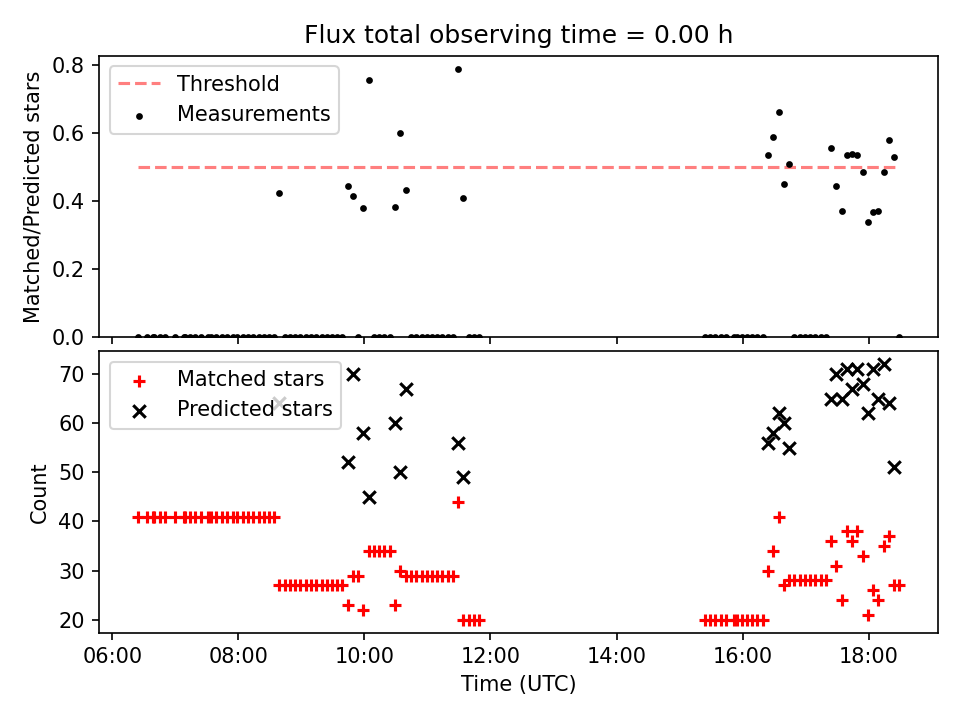 Flux total observing time = 0.00 h

Threshold
Measurements

Matched/Predicted stars

0.8
0.6
0.4
0.2
0.0

Matched stars
Predicted stars

Count

70
60
50
40
30
20

06:00
08:00
10:00
12:00
14:00
16:00
18:00

Time (UTC)